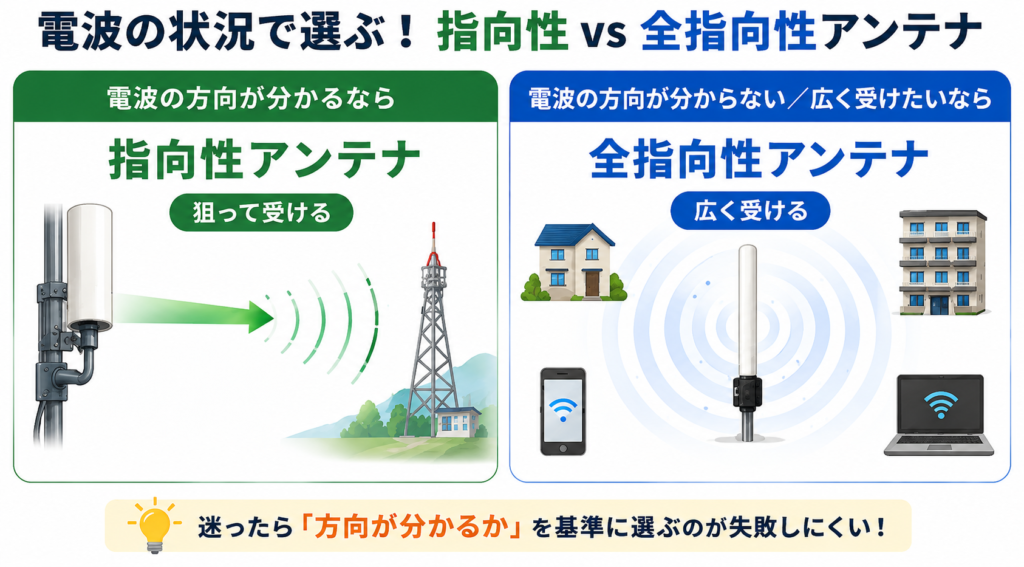 電波の状況で選ぶ！ 指向性 vs 全指向性アンテナ

電波の方向が分かるなら

指向性アンテナ

狙って受ける

電波の方向が分からない／広く受けたいなら

全指向性アンテナ

広く受ける

迷ったら「方向が分かるか」を基準に選ぶのが失敗しにくい！